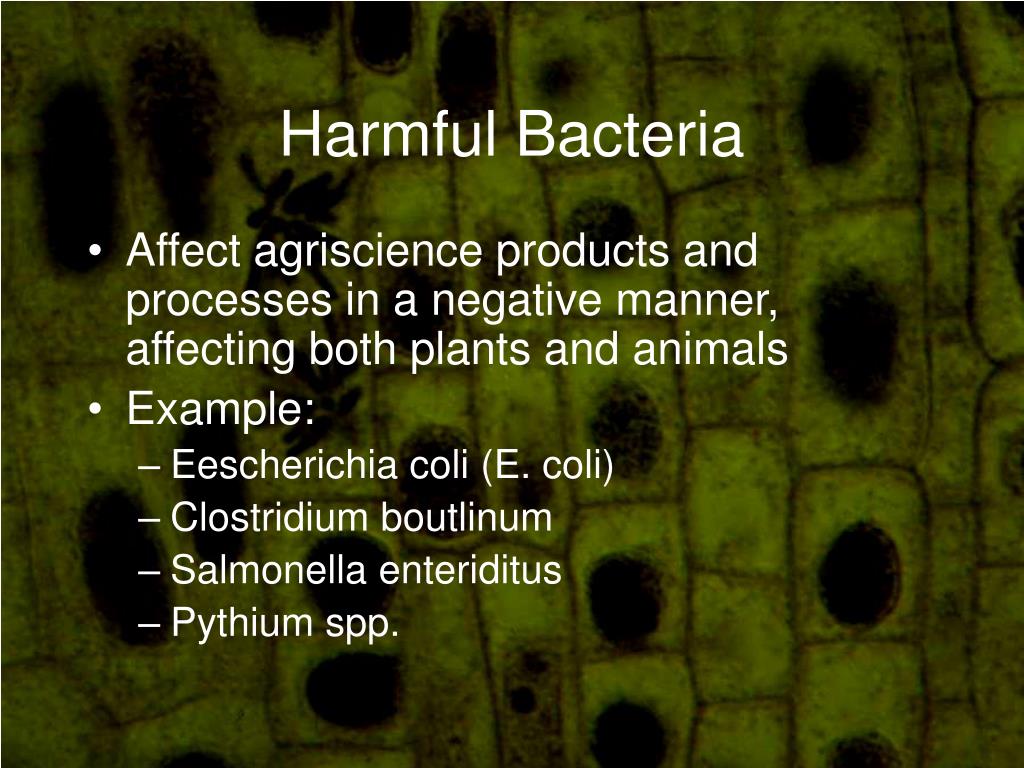 Harmful Bacteria

• Affect agriscience products and processes in a negative manner, affecting both plants and animals
• Example:
– Eescherichia coli (E. coli)
– Clostridium boutlinum
– Salmonella enteriditus
– Pythium spp.